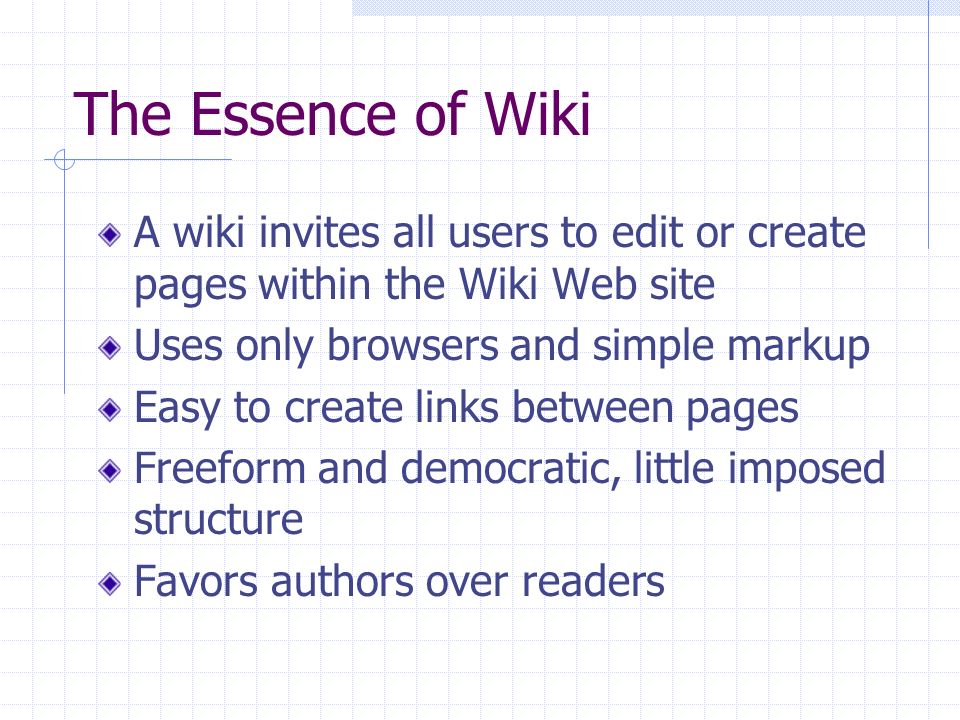 The Essence of Wiki

A wiki invites all users to edit or create pages within the Wiki Web site

Uses only browsers and simple markup

Easy to create links between pages

Freeform and democratic, little imposed structure

Favors authors over readers